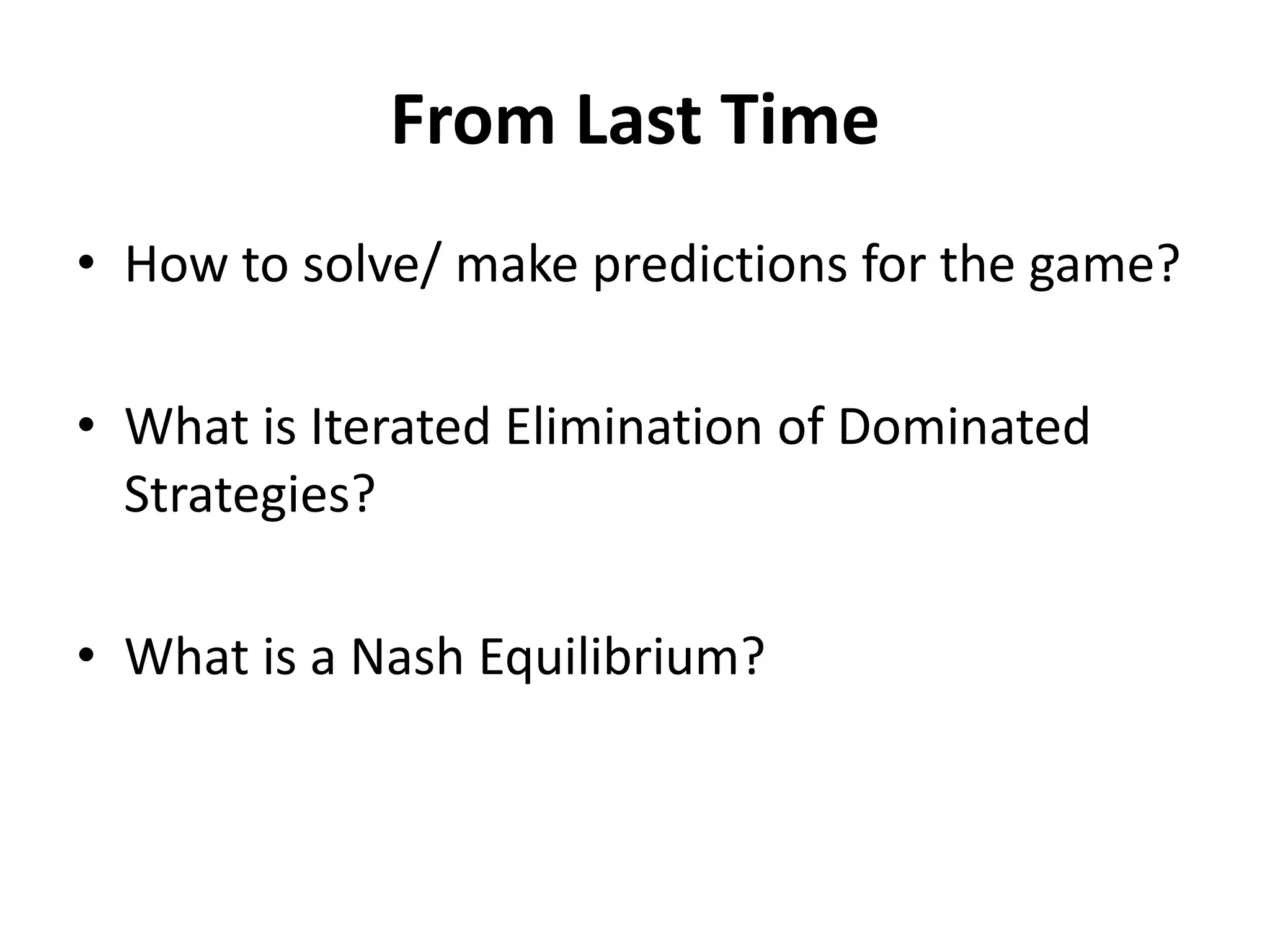 From Last Time

• How to solve/ make predictions for the game?

• What is Iterated Elimination of Dominated Strategies?

• What is a Nash Equilibrium?